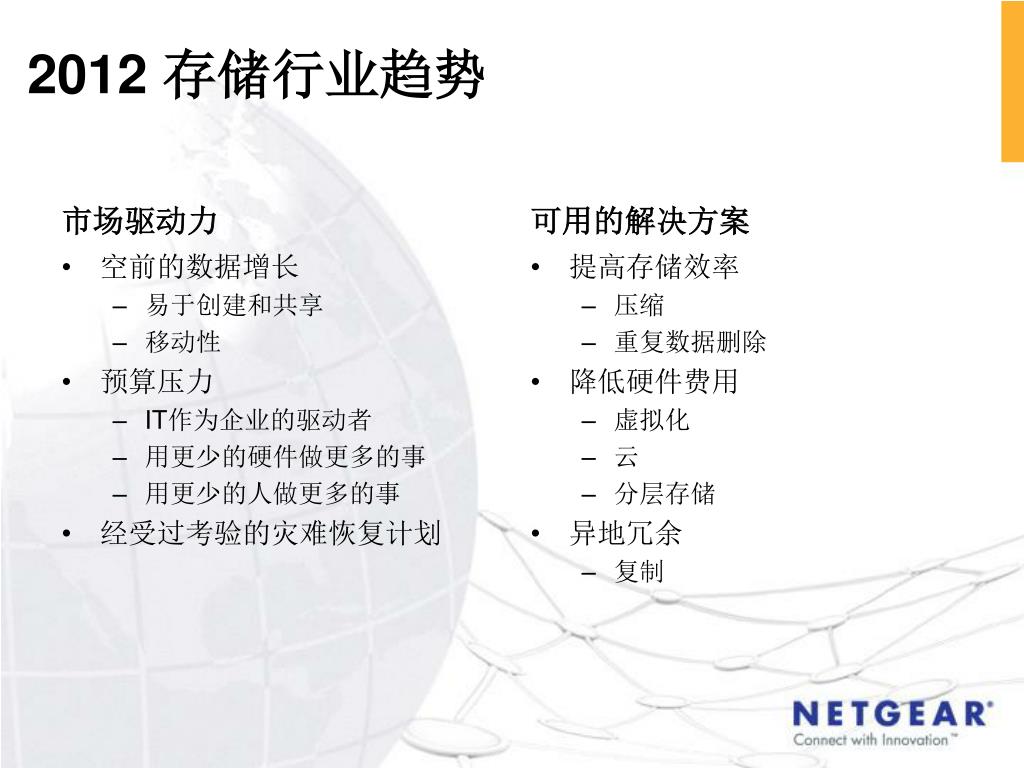 2012 存储行业趋势

市场驱动力
• 空前的数据增长
– 易于创建和共享
– 移动性
• 预算压力
– IT作为企业的驱动者
– 用更少的硬件做更多的事
– 用更少的人做更多的事
• 经受过考验的灾难恢复计划

可用的解决方案
• 提高存储效率
– 压缩
– 重复数据删除
• 降低硬件费用
– 虚拟化
– 云
– 分层存储
• 异地冗余
– 复制

NETGEAR®
Connect with Innovation™